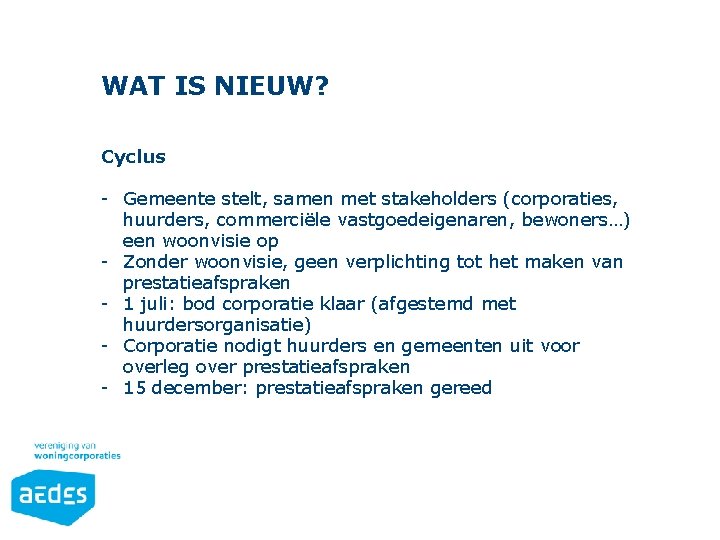 WAT IS NIEUW?

Cyclus

- Gemeente stelt, samen met stakeholders (corporaties, huurders, commerciële vastgoedeigenaren, bewoners…) een woonvisie op
- Zonder woonvisie, geen verplichting tot het maken van prestatieafspraken
- 1 juli: bod corporatie klaar (afgestemd met huurdersorganisatie)
- Corporatie nodigt huurders en gemeenten uit voor overleg over prestatieafspraken
- 15 december: prestatieafspraken gereed

vereniging van woningcorporaties

aedes